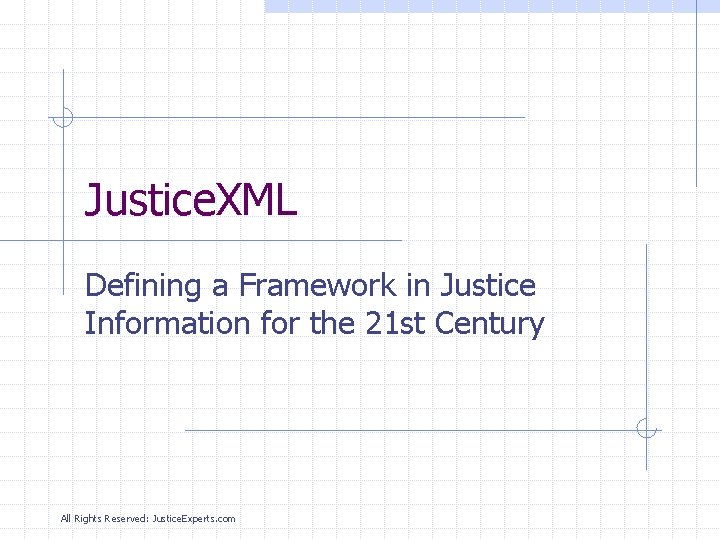 JusticeXML

Defining a Framework in Justice Information for the 21st Century

All Rights Reserved: JusticeExperts.com